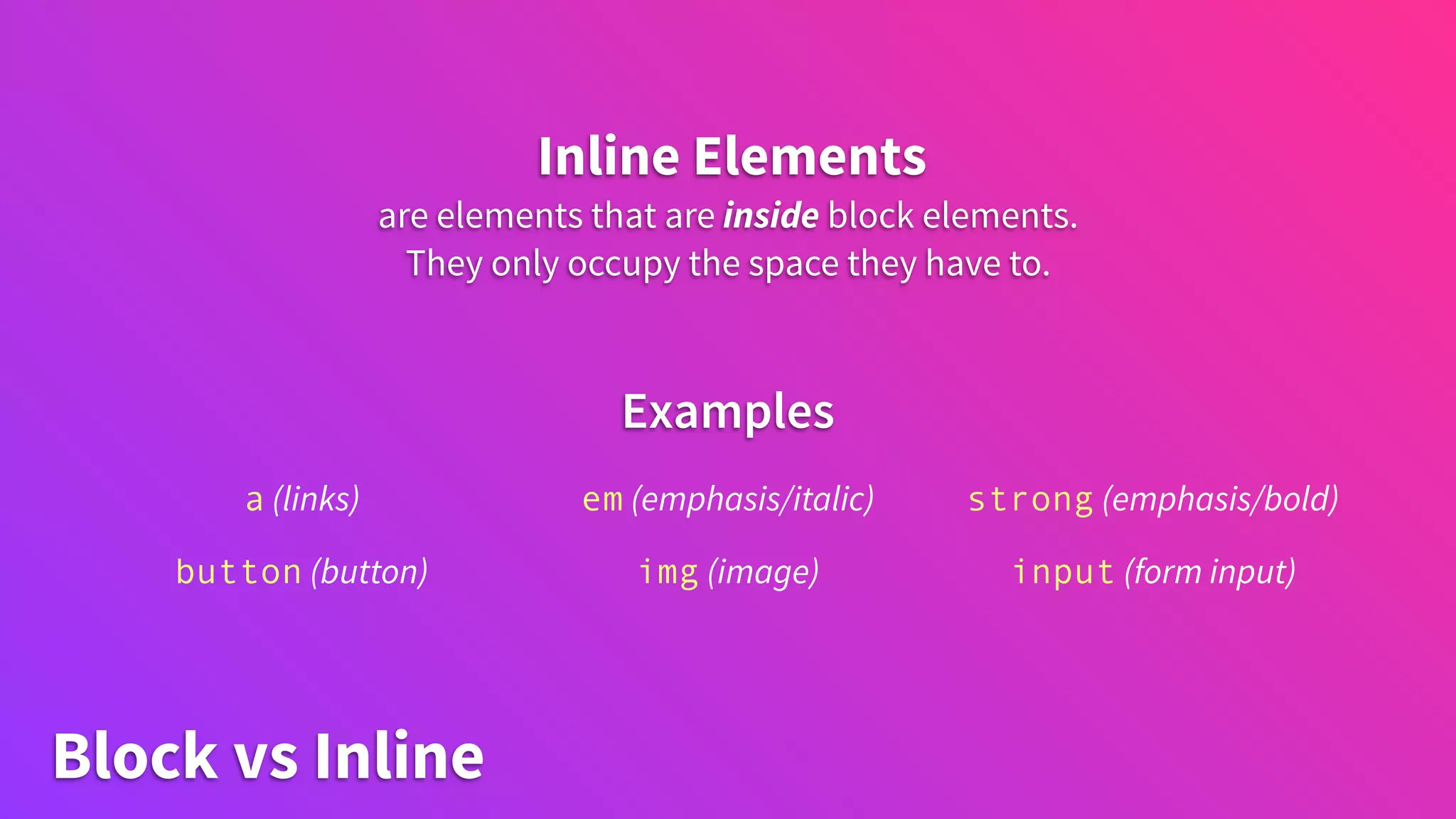 Inline Elements

are elements that are inside block elements.
They only occupy the space they have to.

Examples

a (links)

em (emphasis/italic)

strong (emphasis/bold)

button (button)

img (image)

input (form input)

Block vs Inline